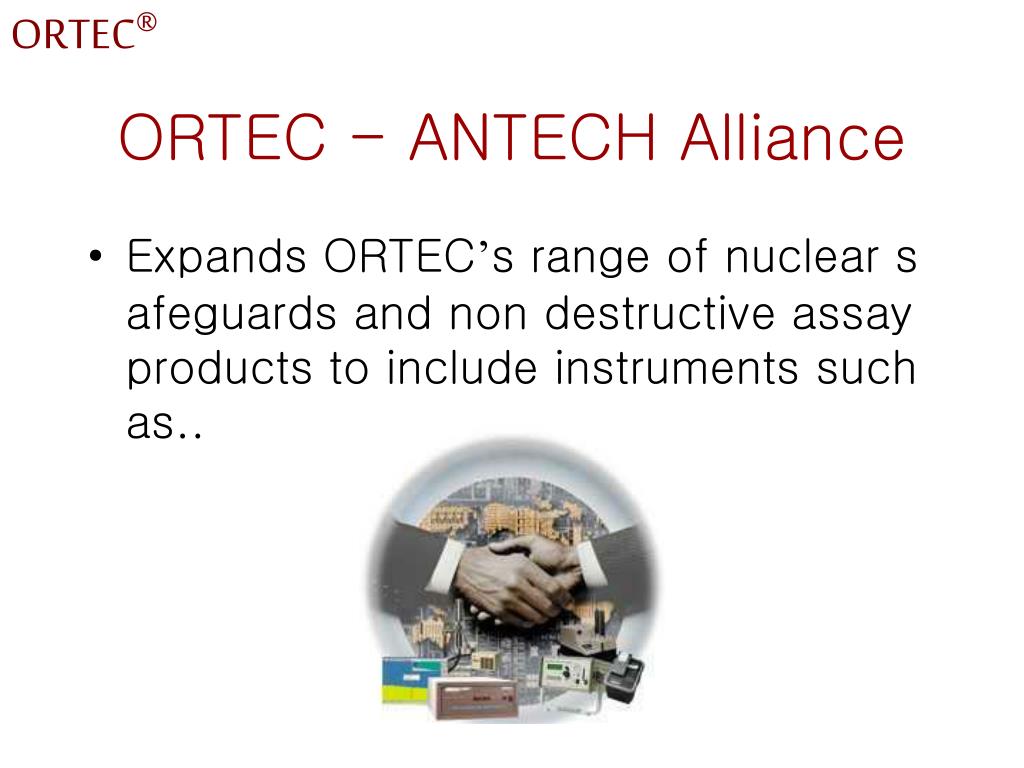 ORTEC®

ORTEC – ANTECH Alliance

• Expands ORTEC's range of nuclear s afeguards and non destructive assay products to include instruments such as..